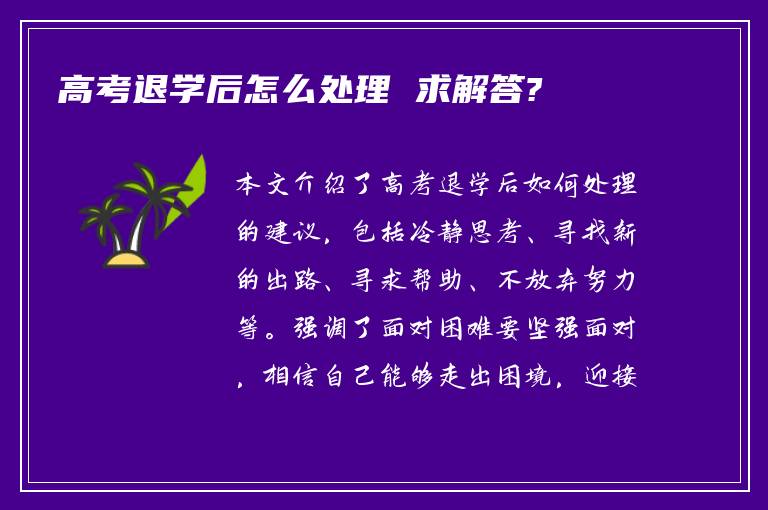 高考退学后怎么处理 求解答?

本文介绍了高考退学后如何处理的建议，包括冷静思考、寻找新的出路、寻求帮助、不放弃努力等。强调了面对困难要坚强面对，相信自己能够走出困境，迎接